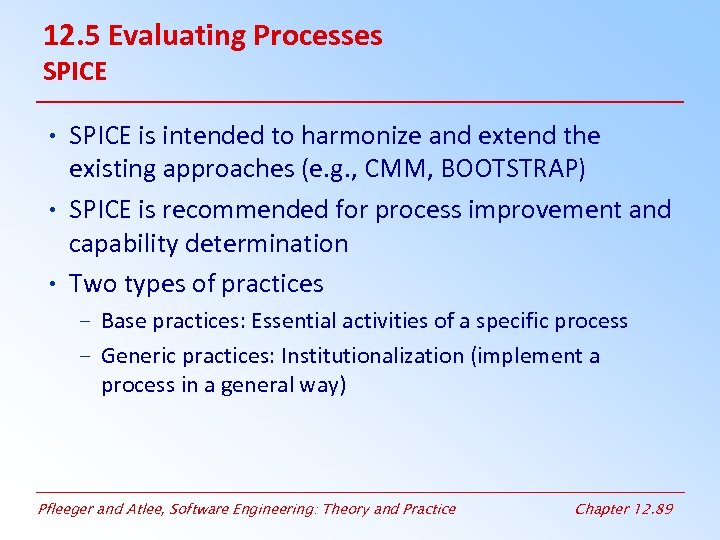 12.5 Evaluating Processes
SPICE

• SPICE is intended to harmonize and extend the existing approaches (e.g., CMM, BOOTSTRAP)
• SPICE is recommended for process improvement and capability determination
• Two types of practices
– Base practices: Essential activities of a specific process
– Generic practices: Institutionalization (implement a process in a general way)

Pfleeger and Atlee, Software Engineering: Theory and Practice

Chapter 12.89